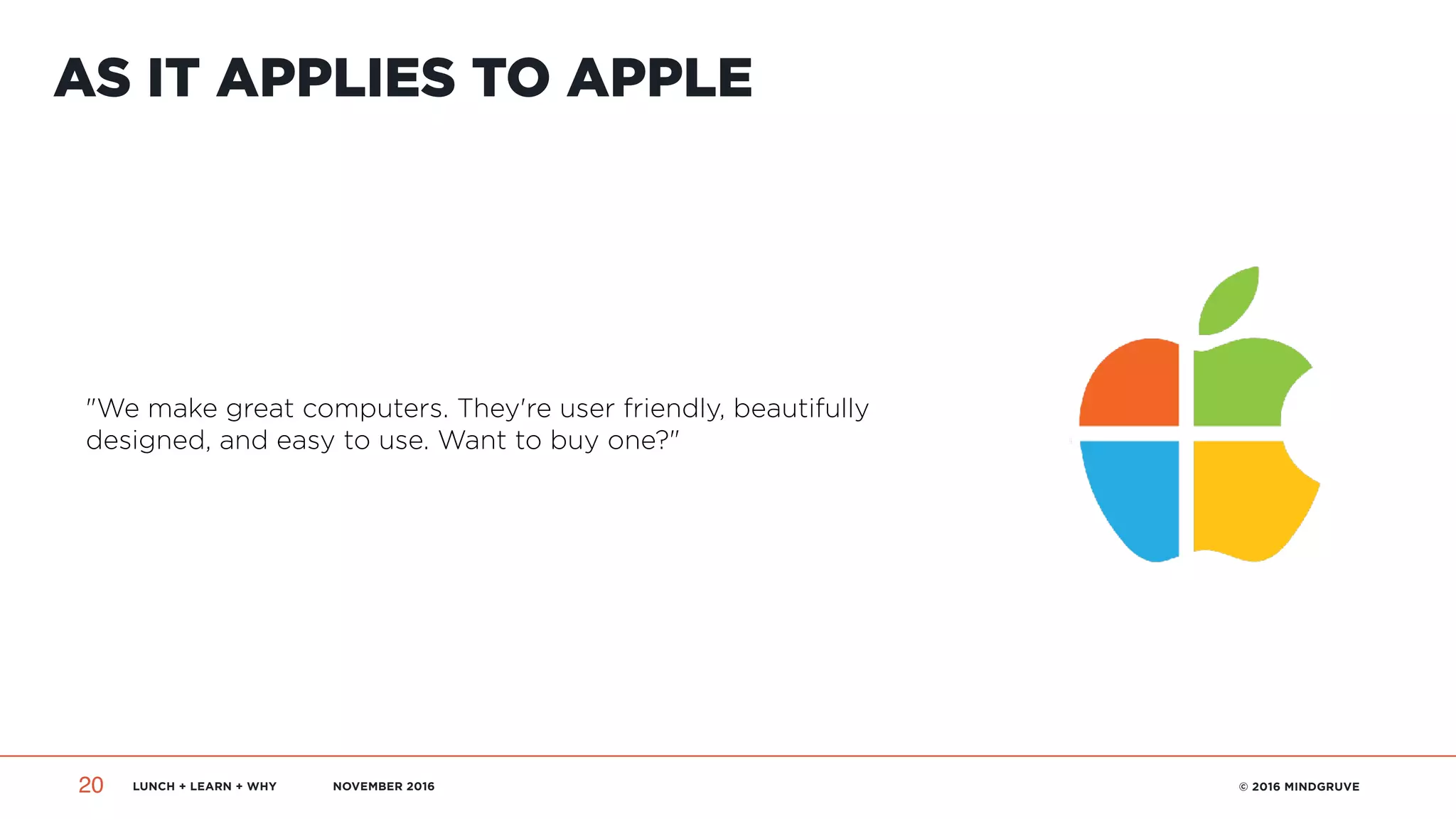 AS IT APPLIES TO APPLE

"We make great computers. They're user friendly, beautifully designed, and easy to use. Want to buy one?"

20 LUNCH + LEARN + WHY NOVEMBER 2016 © 2016 MINDGRUVE